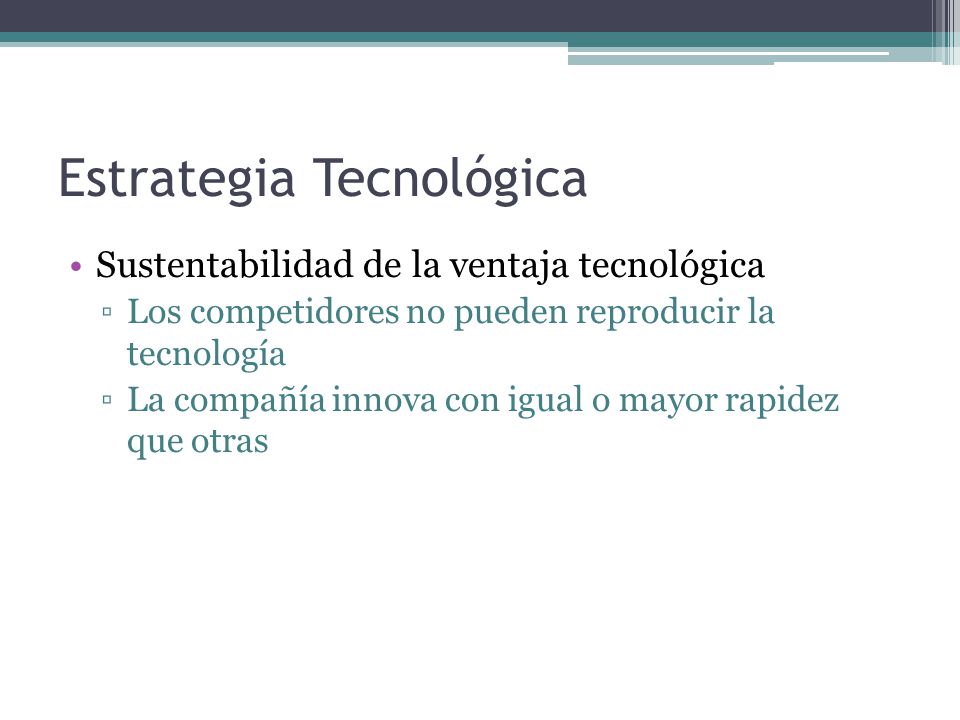 Estrategia Tecnológica

• Sustentabilidad de la ventaja tecnológica
▫ Los competidores no pueden reproducir la tecnología
▫ La compañía innova con igual o mayor rapidez que otras